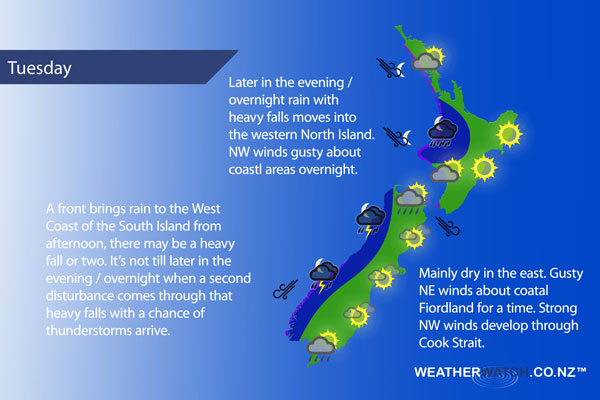 Tuesday

Later in the evening / overnight rain with heavy falls moves into the western North Island. NW winds gusty about coastl areas overnight.

A front brings rain to the West Coast of the South Island from afternoon, there may be a heavy fall or two. It's not till later in the evening / overnight when a second disturbance comes through that heavy falls with a chance of thunderstorms arrive.

Mainly dry in the east. Gusty NE winds about coatal Fiordland for a time. Strong NW winds develop through Cook Strait.

WEATHERWATCH.CO.NZ™